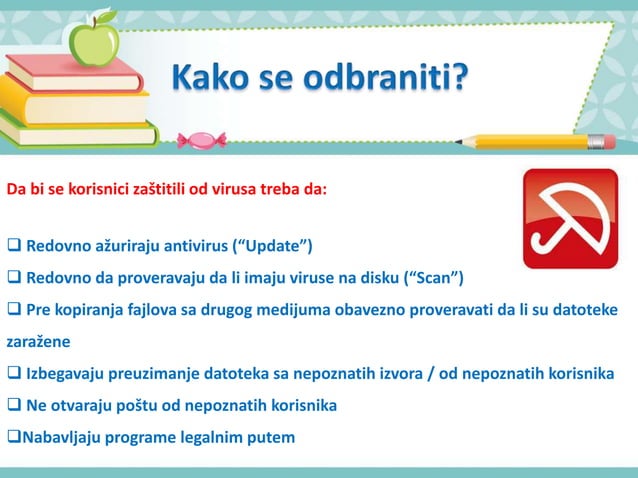 Kako se odbraniti?

Da bi se korisnici zaštitili od virusa treba da:

❑ Redovno ažuriraju antivirus (“Update”)

❑ Redovno da proveravaju da li imaju viruse na disku (“Scan”)

❑ Pre kopiranja fajlova sa drugog medijuma obavezno proveravati da li su datoteke zaražene

❑ Izbegavaju preuzimanje datoteka sa nepoznatih izvora / od nepoznatih korisnika

❑ Ne otvaraju poštu od nepoznatih korisnika

❑Nabavljaju programe legalnim putem